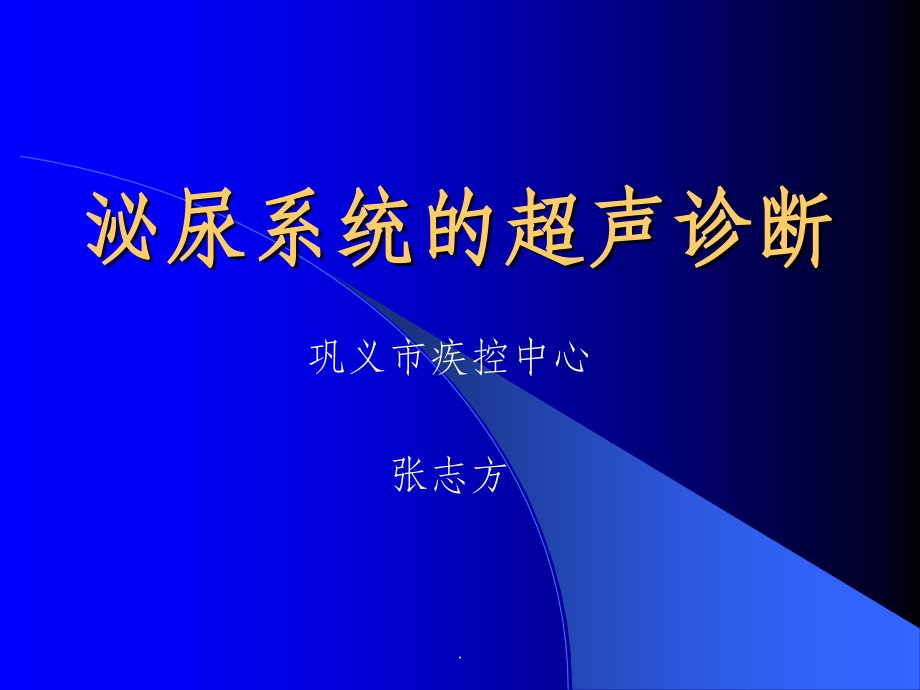 泌尿系统的超声诊断

巩义市疾控中心

张志方

.